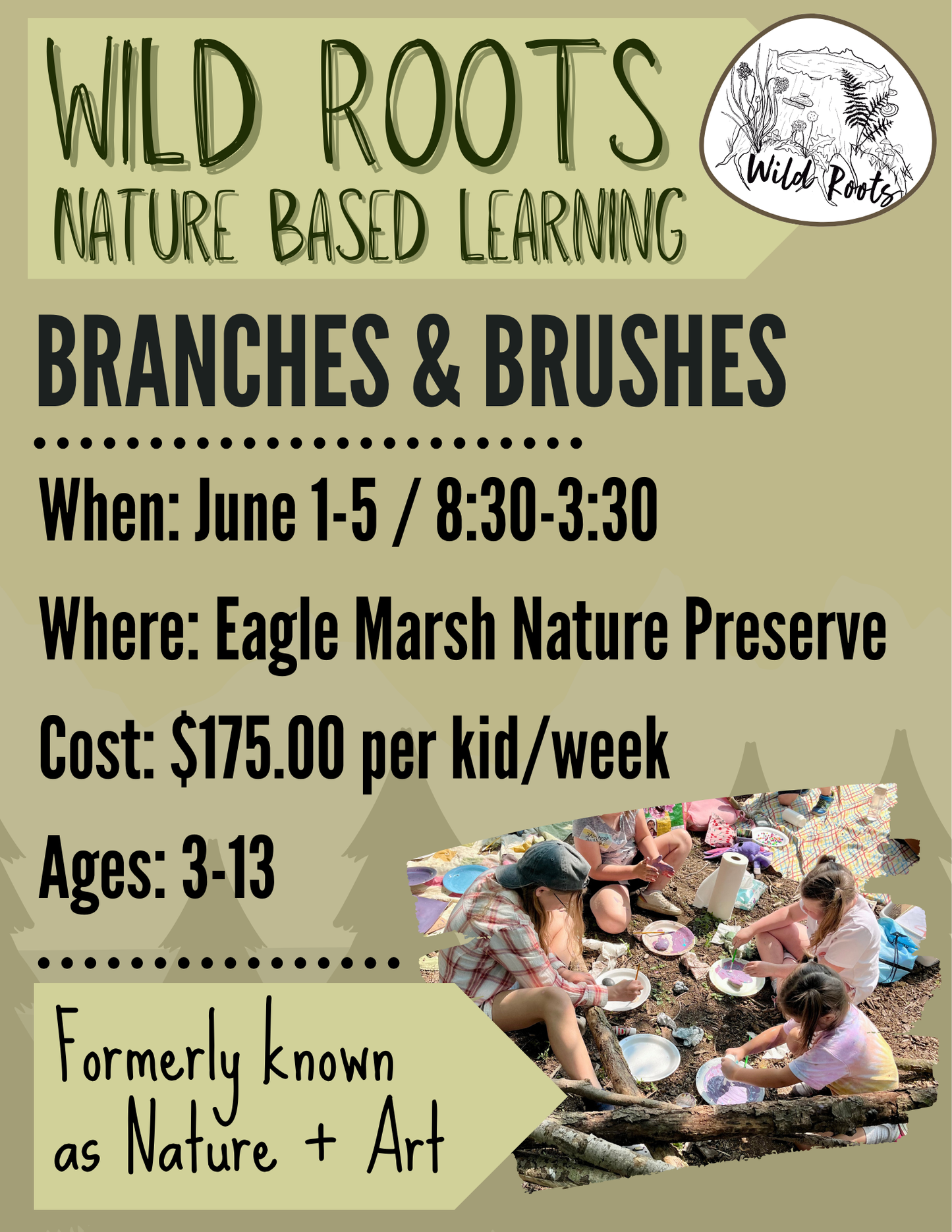 WILD ROOTS
NATURE BASED LEARNING

Wild Roots

BRANCHES & BRUSHES

When: June 1-5 / 8:30-3:30

Where: Eagle Marsh Nature Preserve

Cost: $175.00 per kid/week

Ages: 3-13

Formerly known as Nature + Art